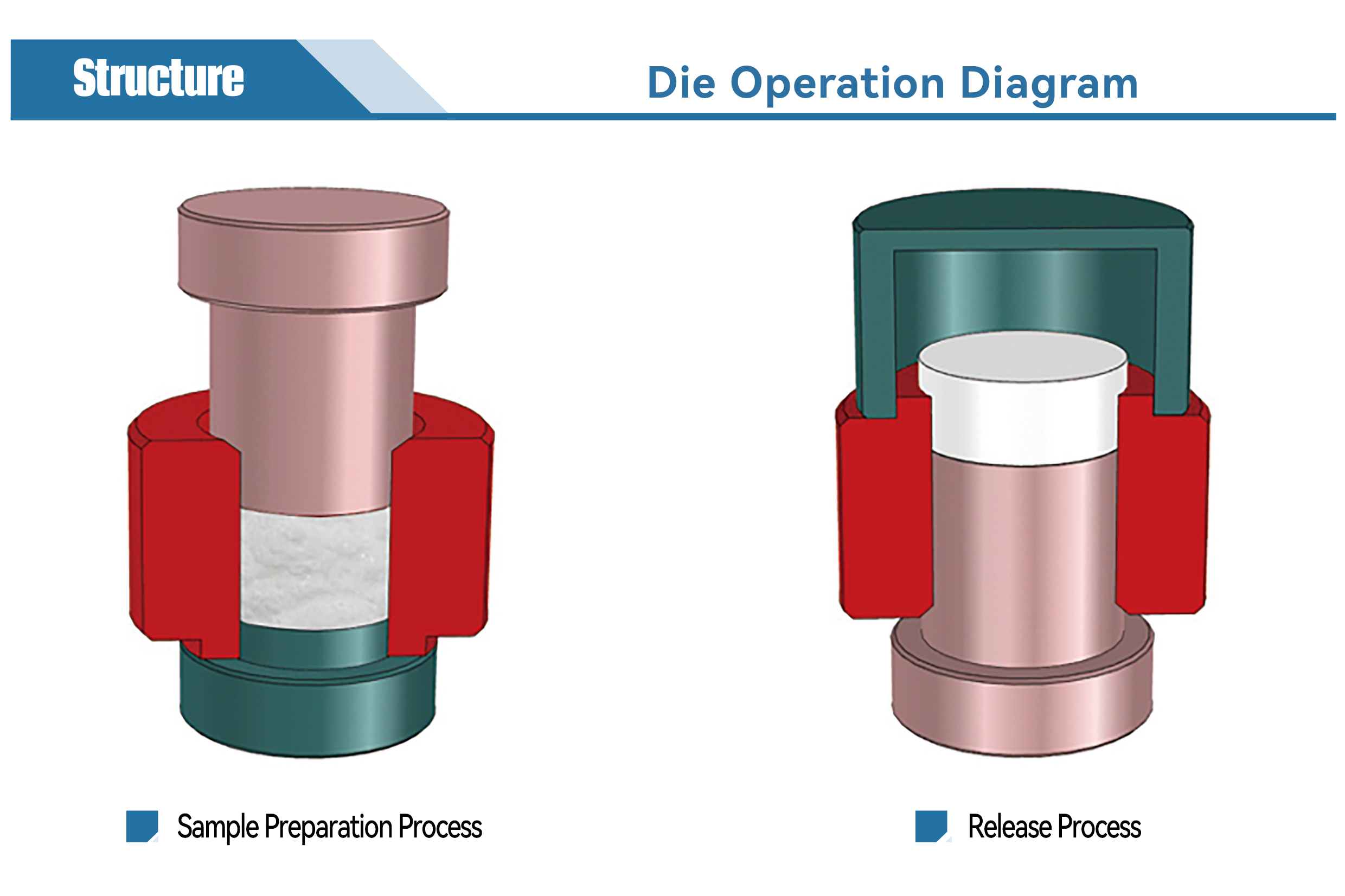 Structure

Die Operation Diagram

Sample Preparation Process

Release Process